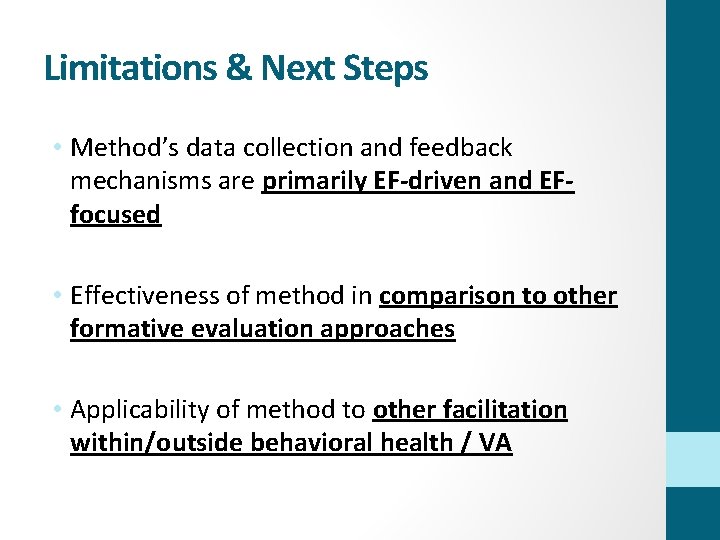 Limitations & Next Steps

• Method's data collection and feedback mechanisms are primarily EF-driven and EF-focused

• Effectiveness of method in comparison to other formative evaluation approaches

• Applicability of method to other facilitation within/outside behavioral health / VA